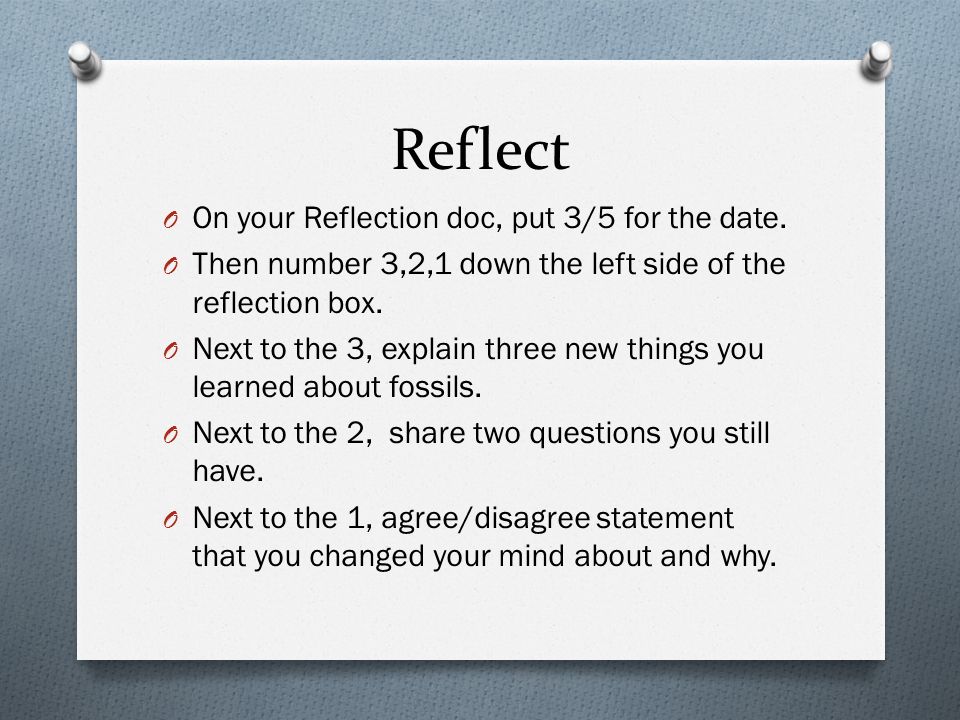 Reflect

O On your Reflection doc, put 3/5 for the date.

O Then number 3,2,1 down the left side of the reflection box.

O Next to the 3, explain three new things you learned about fossils.

O Next to the 2,  share two questions you still have.

O Next to the 1, agree/disagree statement that you changed your mind about and why.